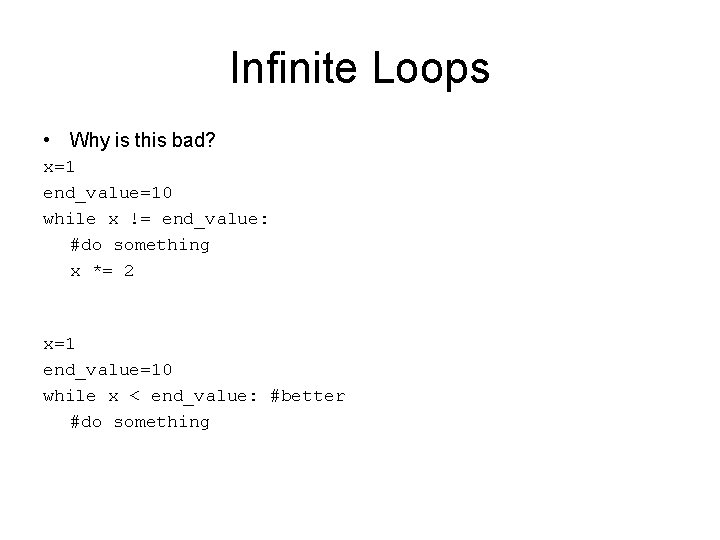 Infinite Loops

• Why is this bad?

x=1
end_value=10
while x != end_value:
    #do something
    x *= 2

x=1
end_value=10
while x < end_value: #better
    #do something